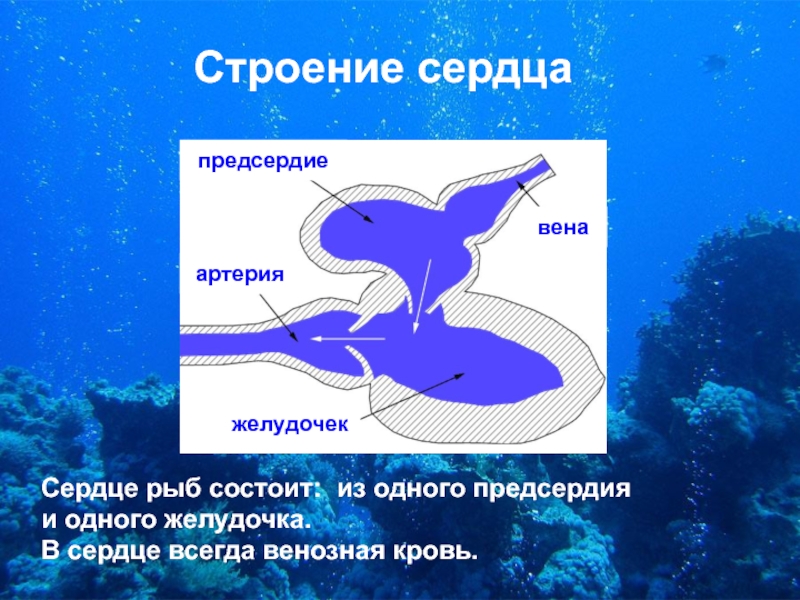 Строение сердца

предсердие

вена

артерия

желудочек

Сердце рыб состоит: из одного предсердия и одного желудочка.
В сердце всегда венозная кровь.